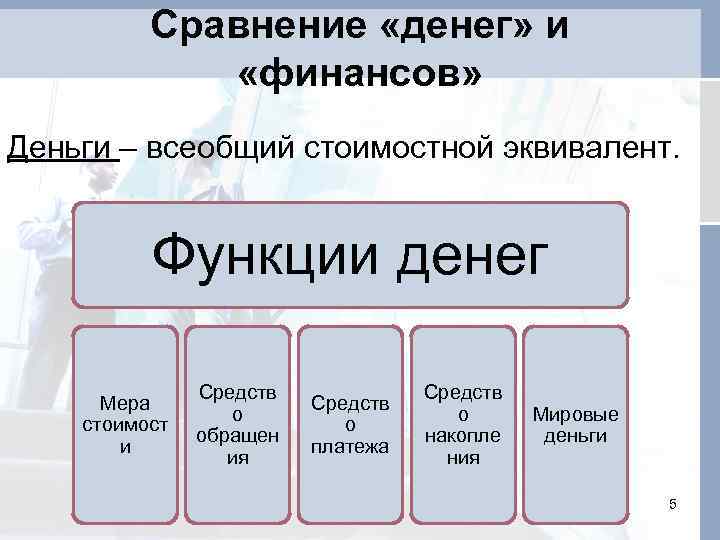 Сравнение «денег» и «финансов»

Деньги – всеобщий стоимостной эквивалент.

Функции денег

Мера стоимости

Средство обращения

Средство платежа

Средство накопления

Мировые деньги

5